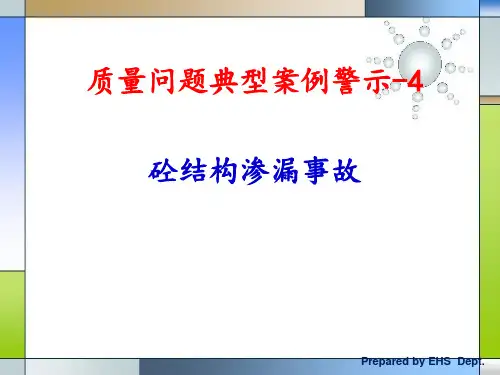 质量问题典型案例警示-4

砼结构渗漏事故

Prepared by EHS Dept.